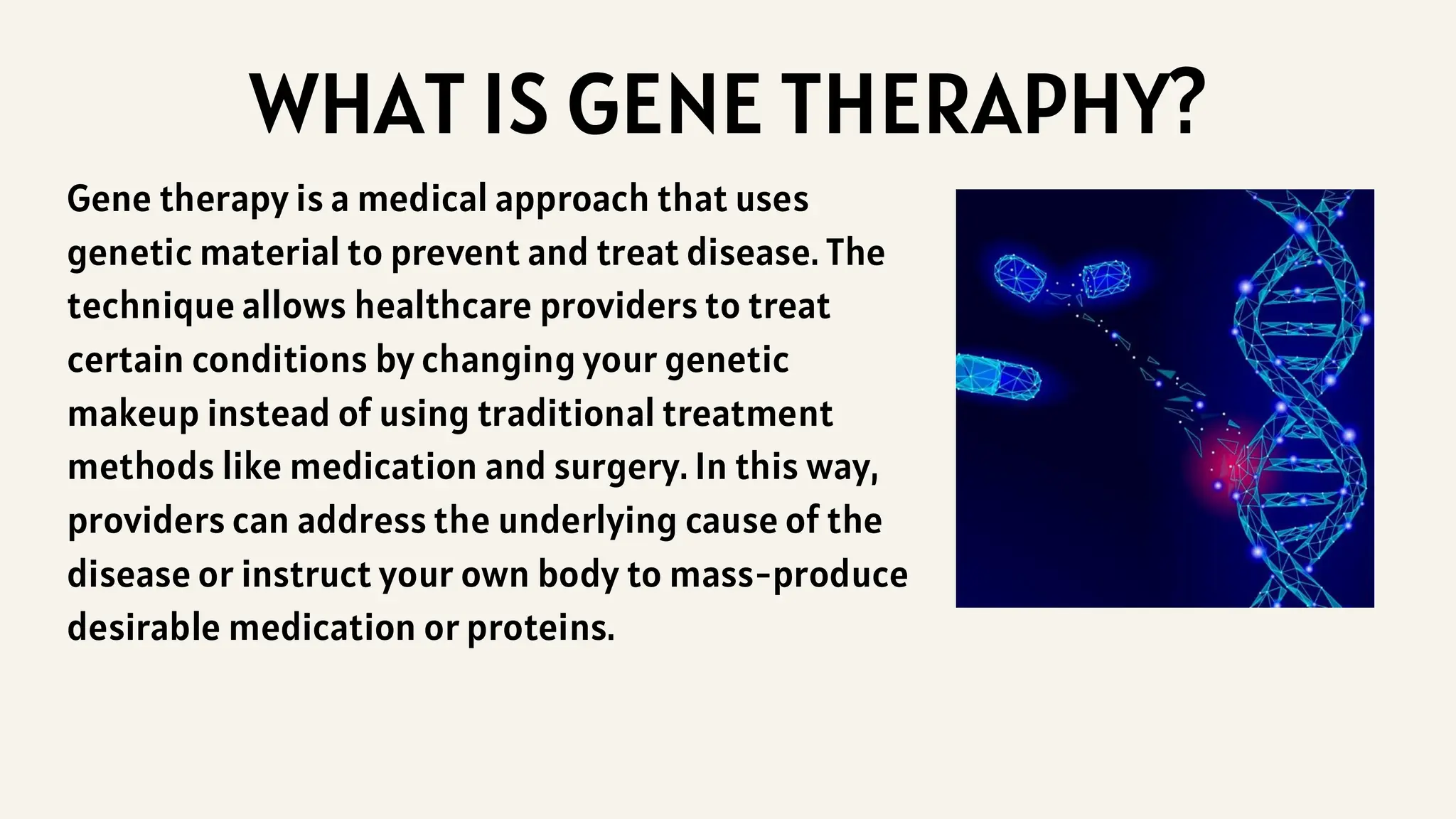 WHAT IS GENE THERAPHY?

Gene therapy is a medical approach that uses genetic material to prevent and treat disease. The technique allows healthcare providers to treat certain conditions by changing your genetic makeup instead of using traditional treatment methods like medication and surgery. In this way, providers can address the underlying cause of the disease or instruct your own body to mass-produce desirable medication or proteins.